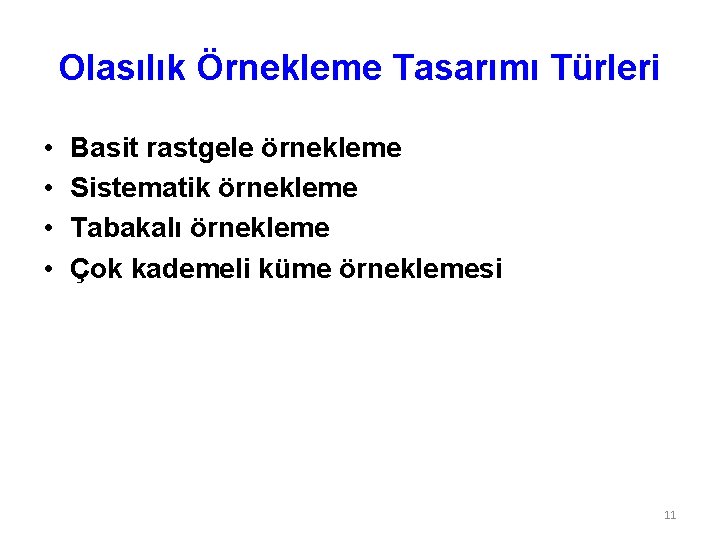 Olasılık Örnekleme Tasarımı Türleri

• Basit rastgele örnekleme
• Sistematik örnekleme
• Tabakalı örnekleme
• Çok kademeli küme örneklemesi

11